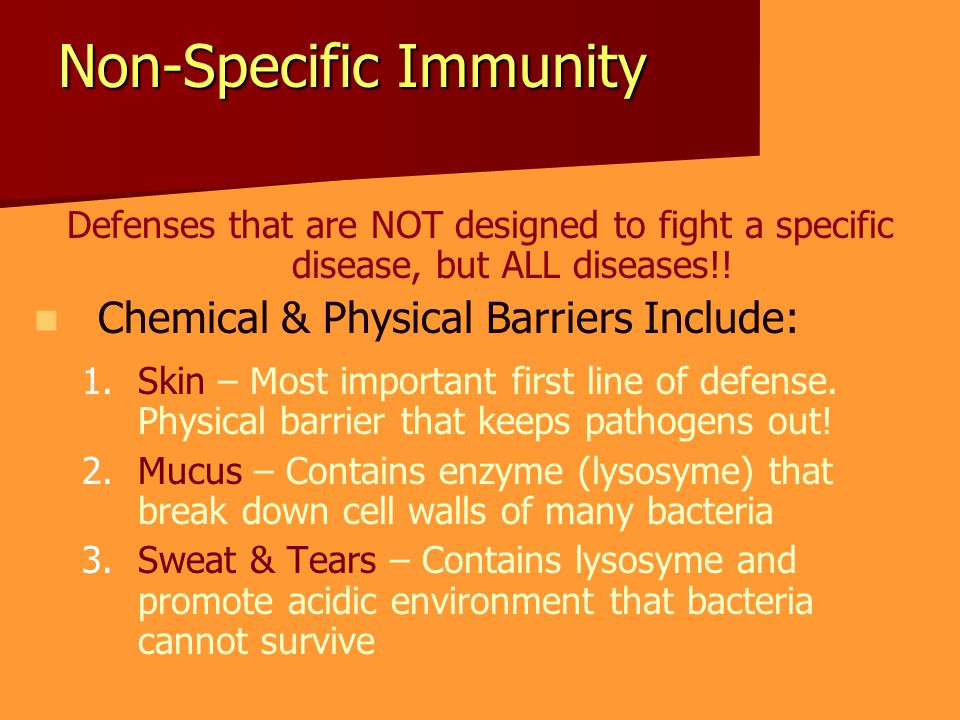 Non-Specific Immunity

Defenses that are NOT designed to fight a specific disease, but ALL diseases!!

Chemical & Physical Barriers Include:

1. Skin – Most important first line of defense. Physical barrier that keeps pathogens out!
2. Mucus – Contains enzyme (lysosyme) that break down cell walls of many bacteria
3. Sweat & Tears – Contains lysosyme and promote acidic environment that bacteria cannot survive